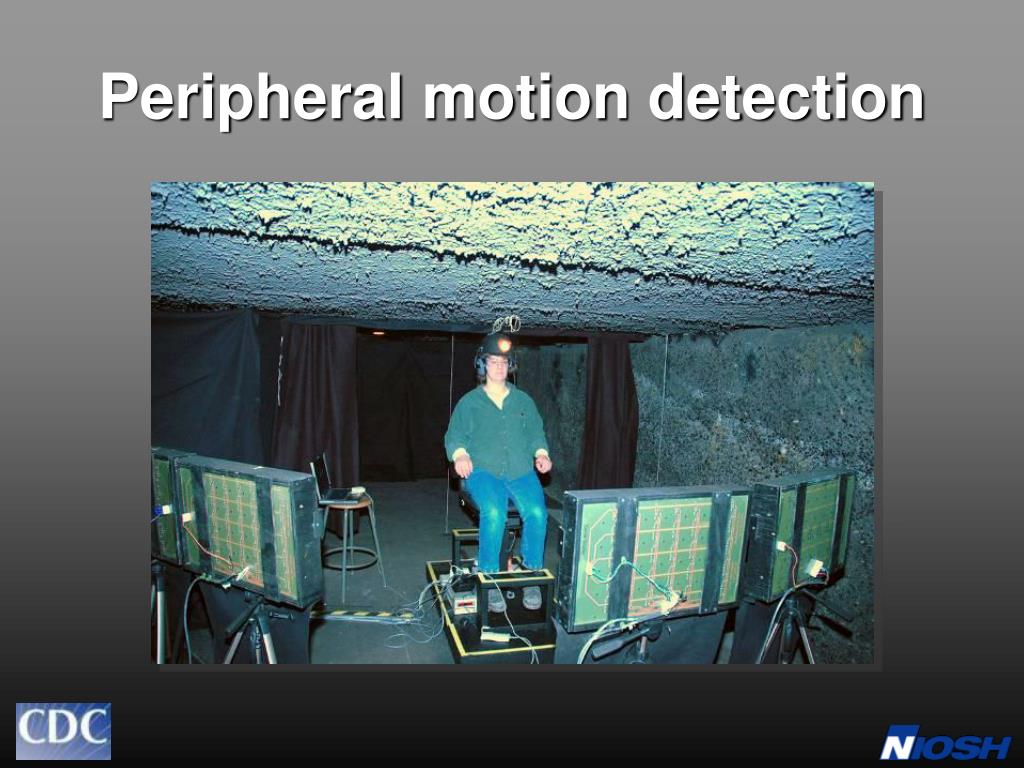 Peripheral motion detection

CDC

NIOSH